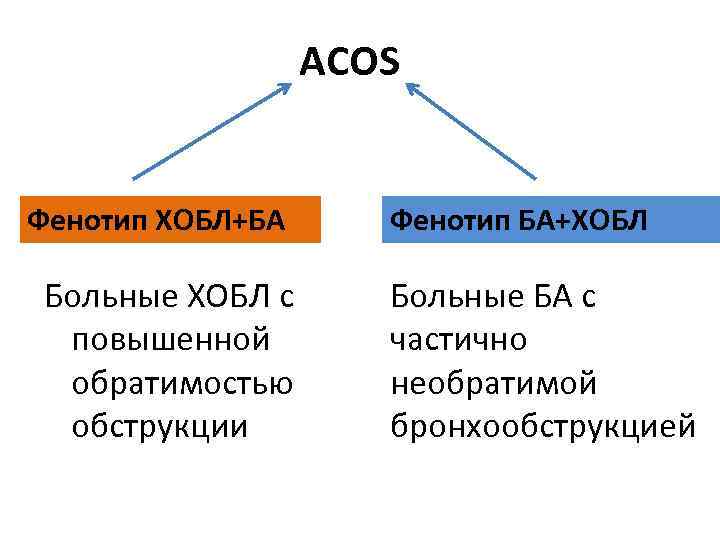 ACOS

Фенотип ХОБЛ+БА

Больные ХОБЛ с повышенной обратимостью обструкции

Фенотип БА+ХОБЛ

Больные БА с частично необратимой бронхообструкцией